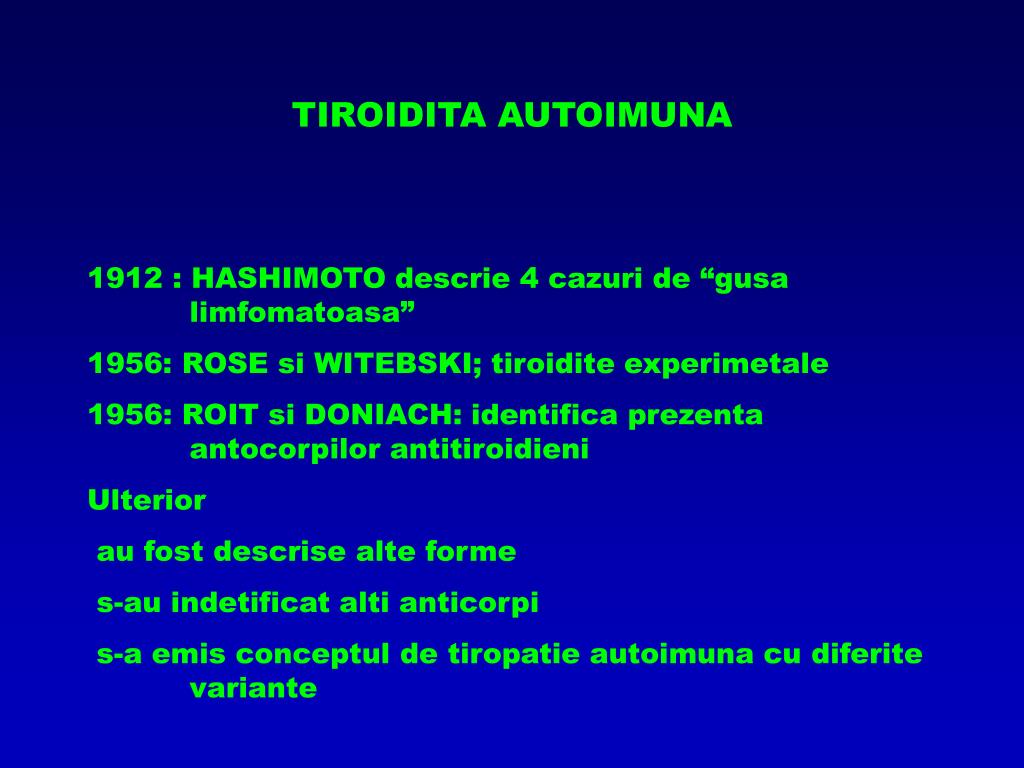 TIROIDITA AUTOIMUNA

1912 : HASHIMOTO descrie 4 cazuri de “gusa limfomatoasa”

1956: ROSE si WITEBSKI; tiroidite experimetale

1956: ROIT si DONIACH: identifica prezenta antocorpilor antitiroidieni

Ulterior

au fost descrise alte forme

s-au indetificat alti anticorpi

s-a emis conceptul de tiropatie autoimuna cu diferite variante